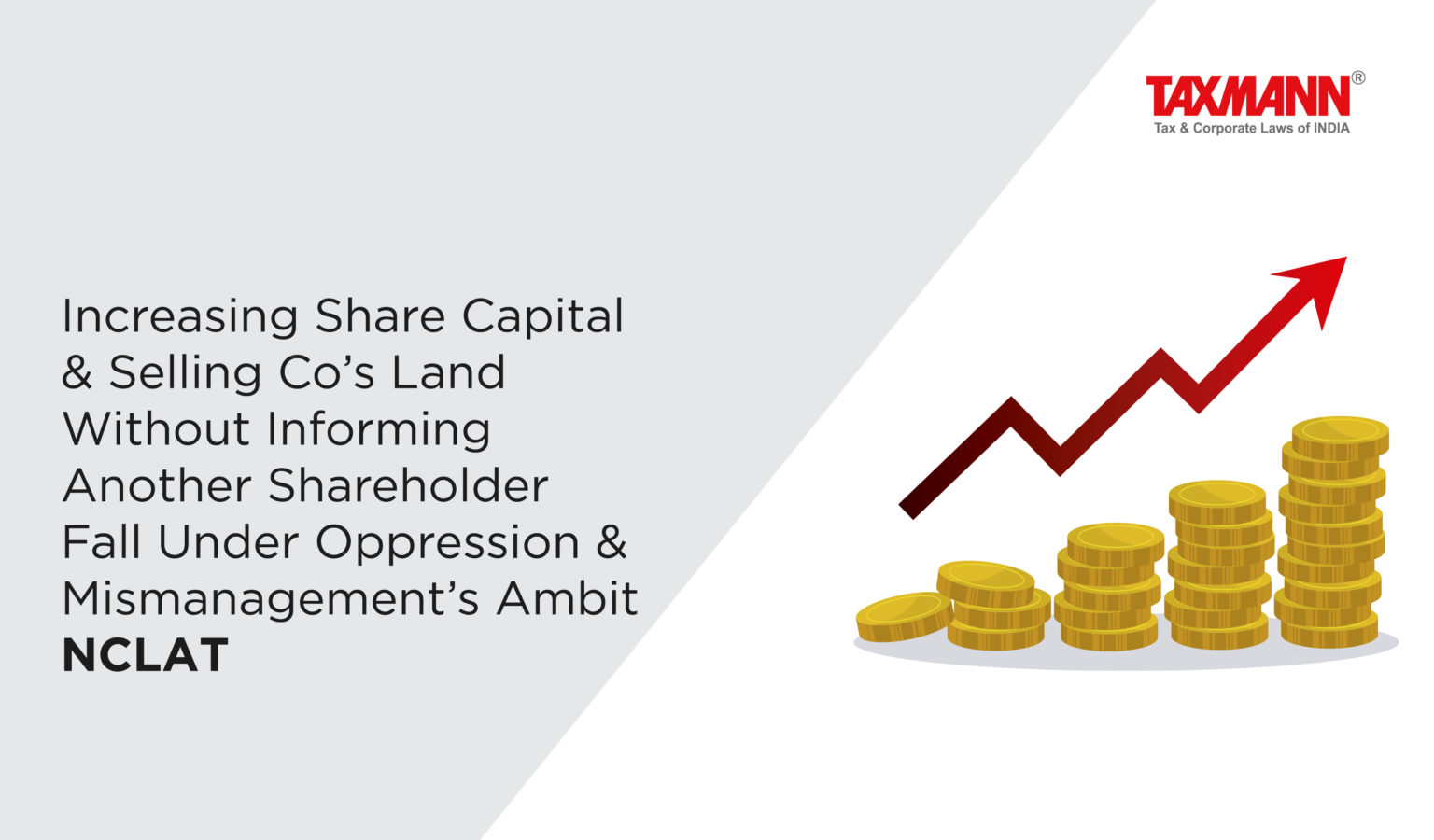 TAXMANN®
Tax & Corporate Laws of INDIA

Increasing Share Capital & Selling Co's Land Without Informing Another Shareholder Fall Under Oppression & Mismanagement's Ambit
NCLAT